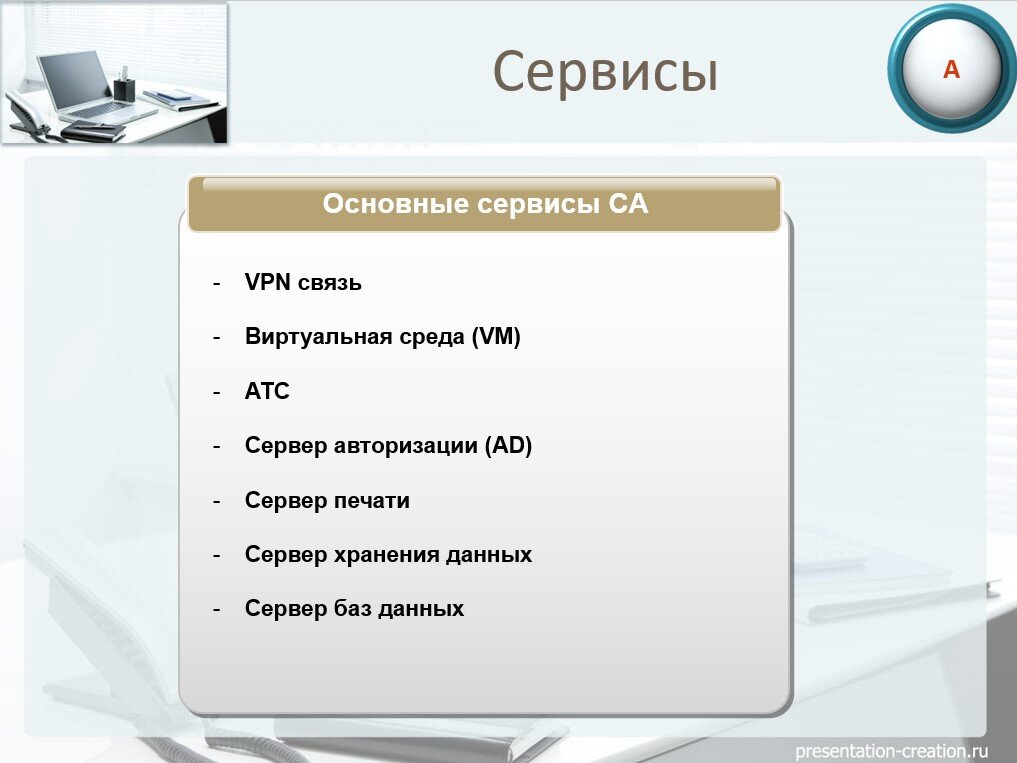 Сервисы

A

Основные сервисы СА

- VPN связь
- Виртуальная среда (VM)
- АТС
- Сервер авторизации (AD)
- Сервер печати
- Сервер хранения данных
- Сервер баз данных

presentation-creation.ru